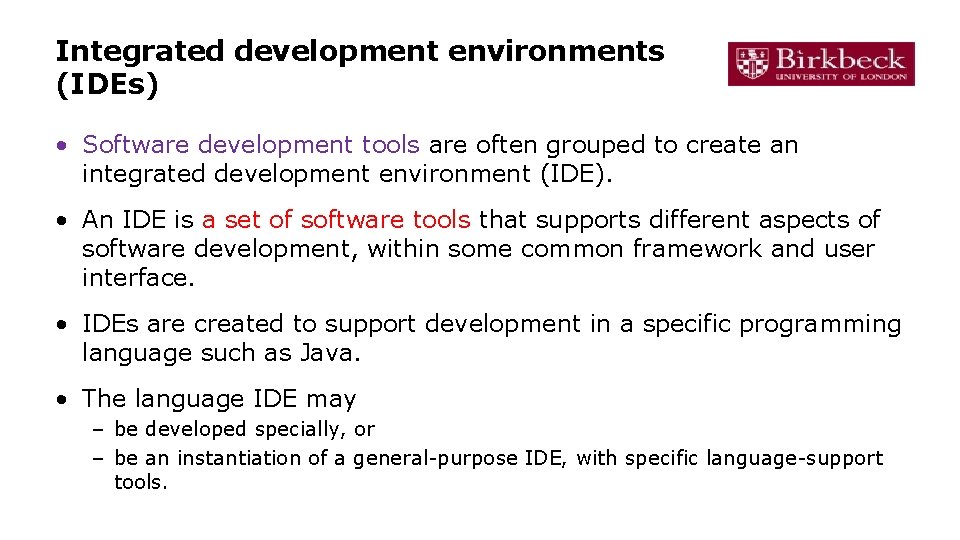 Integrated development environments (IDEs)

Birkbeck
UNIVERSITY OF LONDON

• Software development tools are often grouped to create an integrated development environment (IDE).

• An IDE is a set of software tools that supports different aspects of software development, within some common framework and user interface.

• IDEs are created to support development in a specific programming language such as Java.

• The language IDE may
– be developed specially, or
– be an instantiation of a general-purpose IDE, with specific language-support tools.